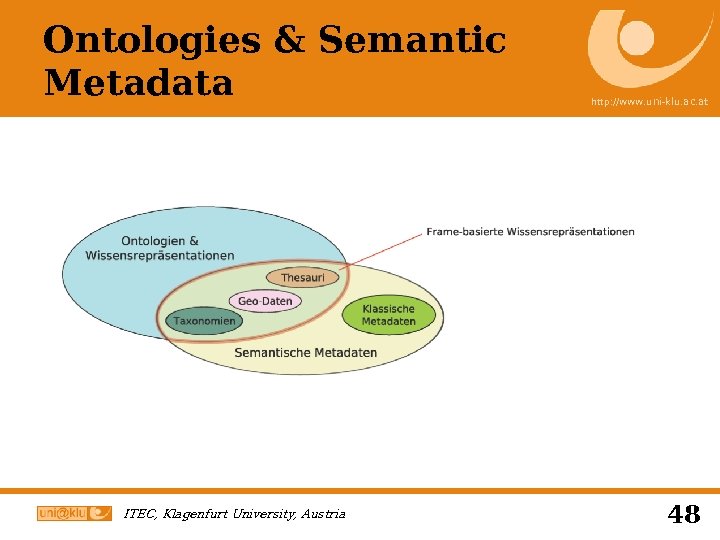 Ontologies & Semantic Metadata

http://www.uni-klu.ac.at

Ontologien & Wissensrepräsentationen

Frame-basierte Wissensrepräsentationen

Thesauri

Geo-Daten

Taxonomien

Klassische Metadaten

Semantische Metadaten

uni@klu

ITEC, Klagenfurt University, Austria

48